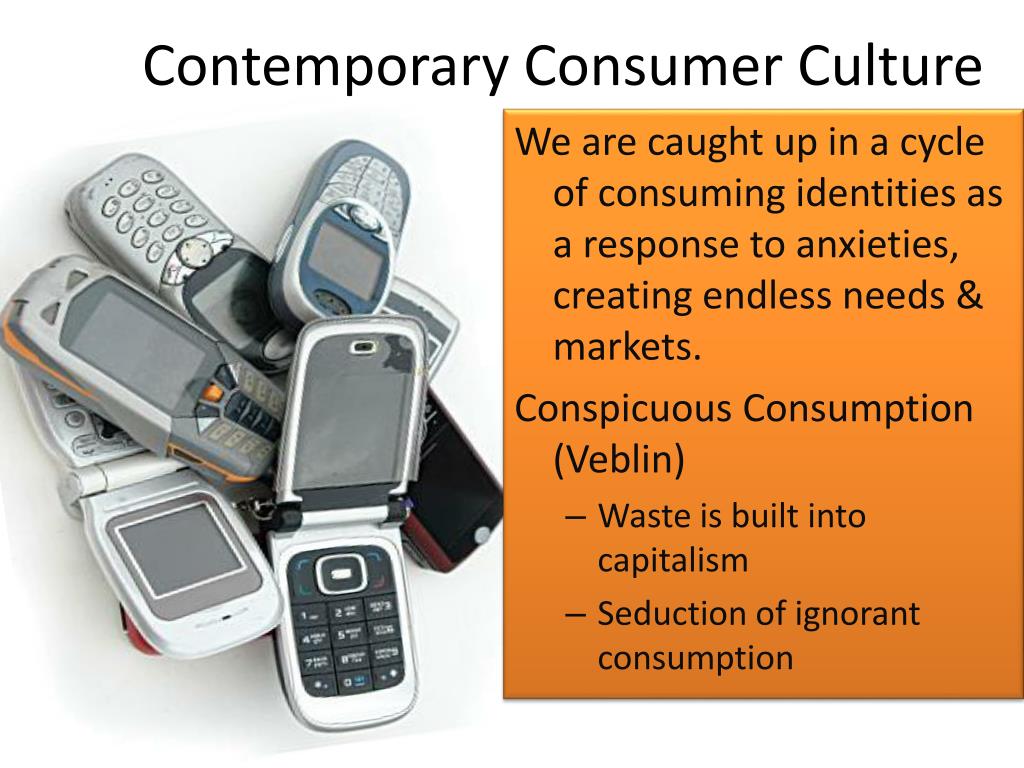 Contemporary Consumer Culture

We are caught up in a cycle of consuming identities as a response to anxieties, creating endless needs & markets.

Conspicuous Consumption (Veblin)

– Waste is built into capitalism

– Seduction of ignorant consumption